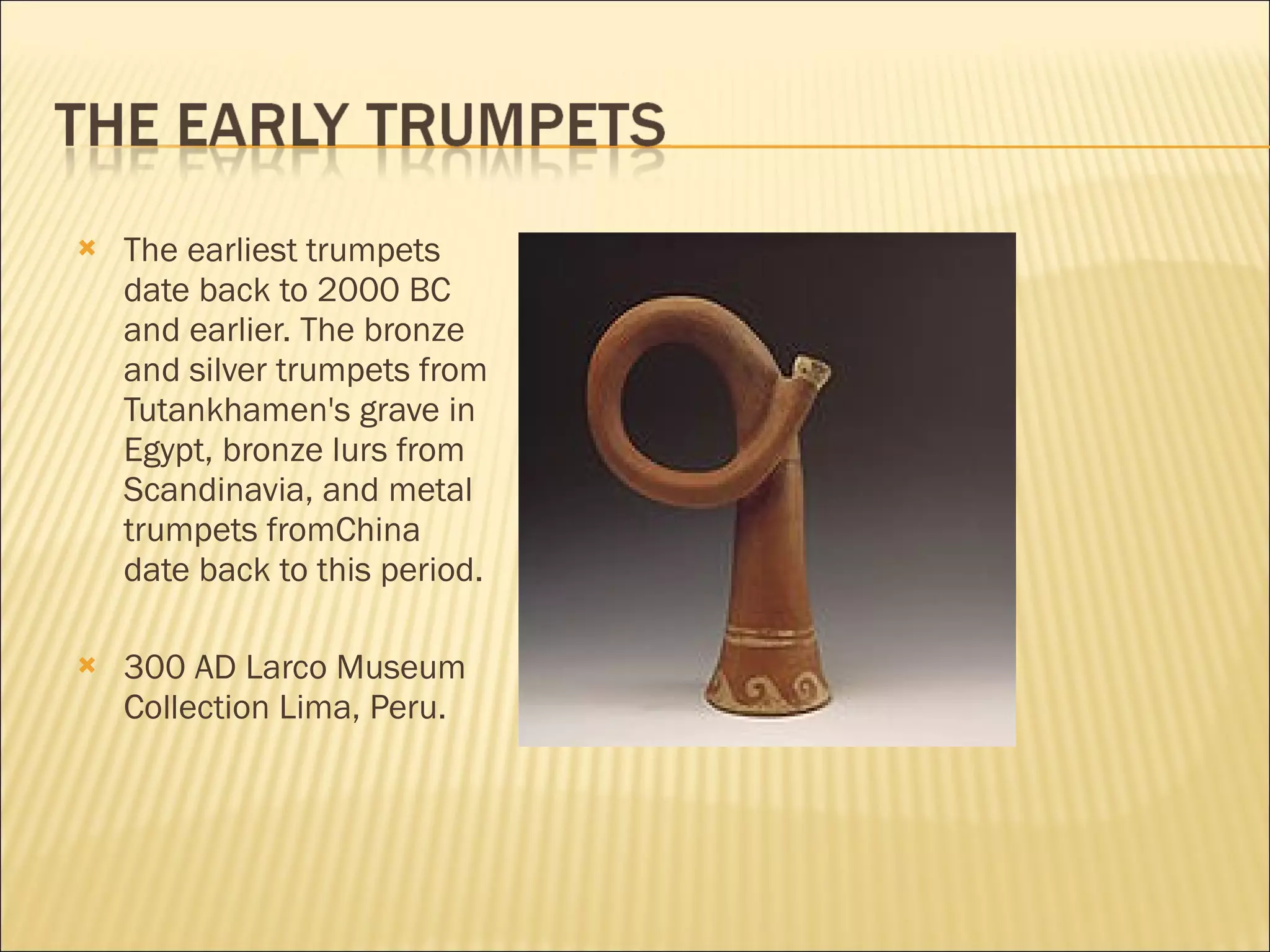 THE EARLY TRUMPETS

The earliest trumpets date back to 2000 BC and earlier. The bronze and silver trumpets from Tutankhamen's grave in Egypt, bronze lurs from Scandinavia, and metal trumpets fromChina date back to this period.

300 AD Larco Museum Collection Lima, Peru.